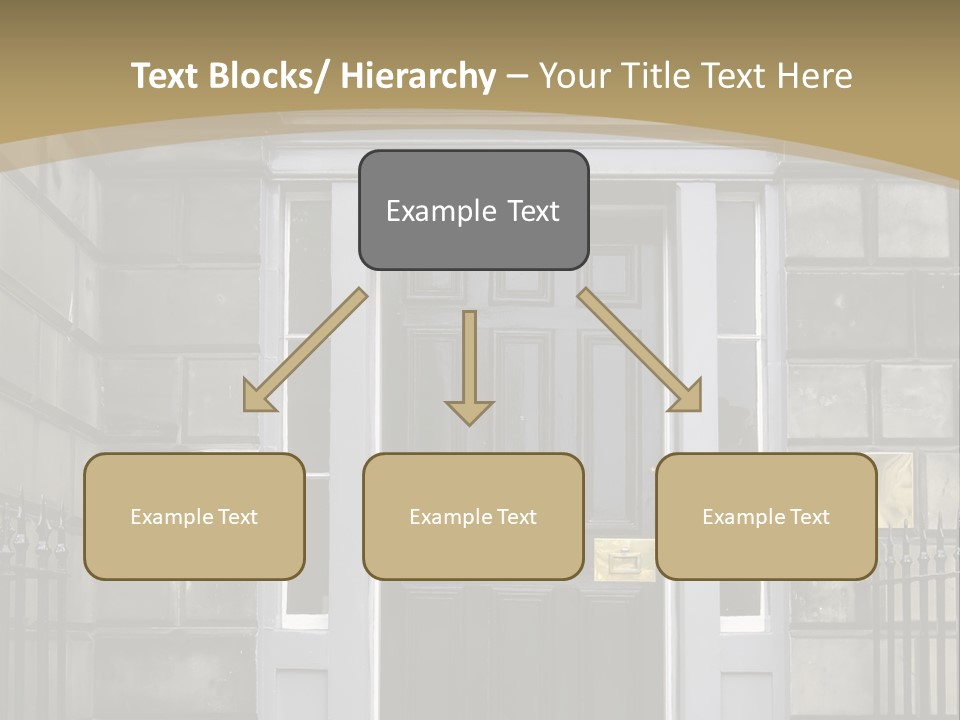 Text Blocks/ Hierarchy – Your Title Text Here

Example Text

Example Text

Example Text

Example Text